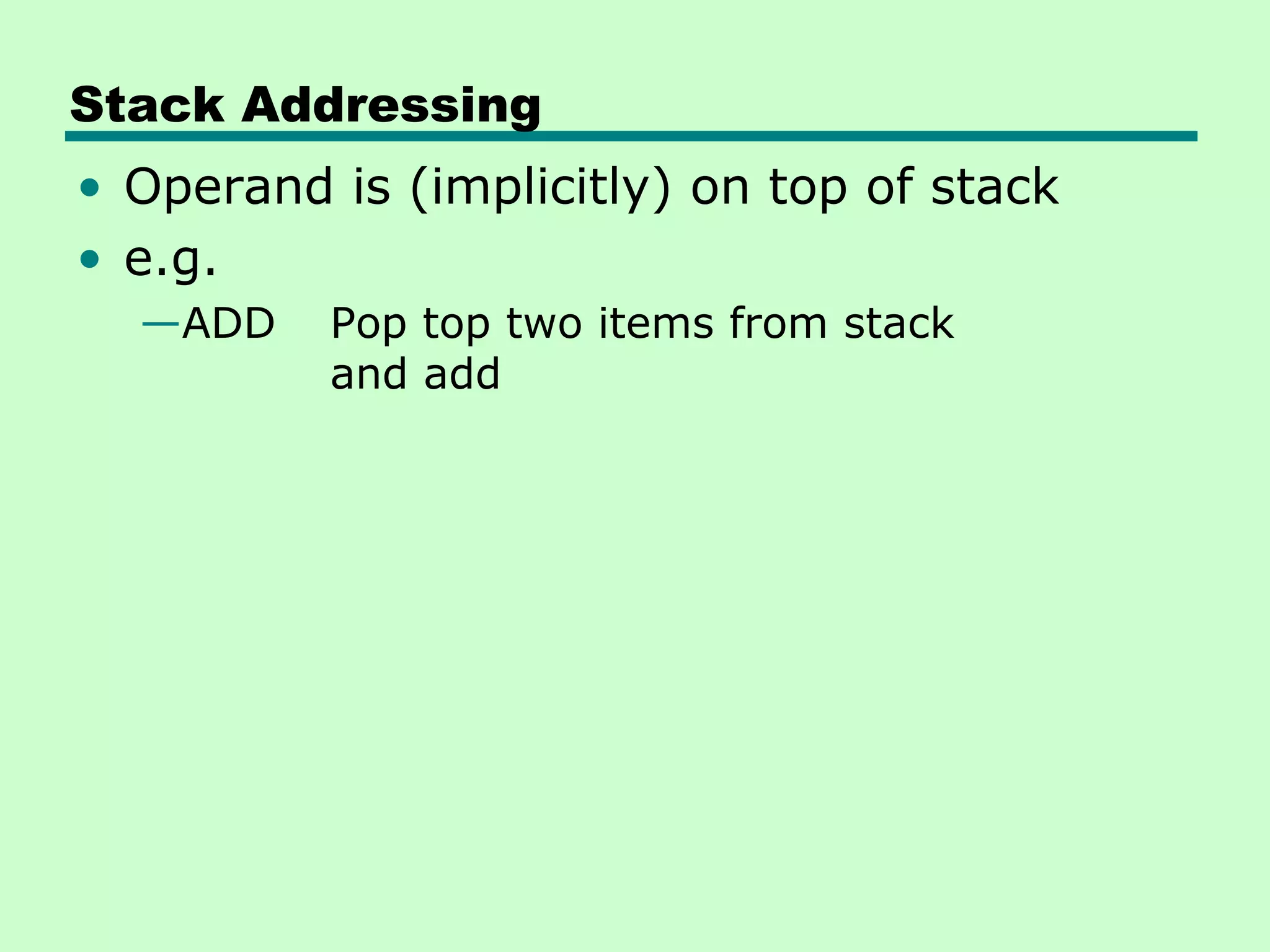 Stack Addressing

• Operand is (implicitly) on top of stack
• e.g.
—ADD Pop top two items from stack and add